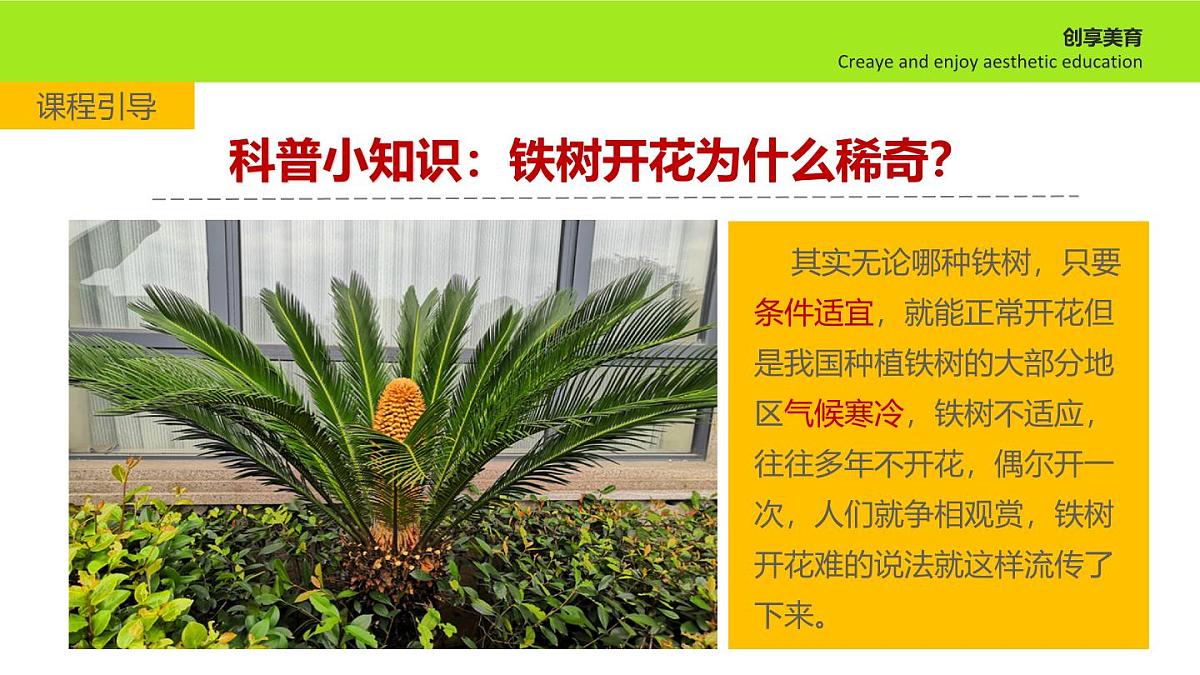 创享美育
Creaye and enjoy aesthetic education

课程引导

科普小知识：铁树开花为什么稀奇？

其实无论哪种铁树，只要条件适宜，就能正常开花但是我国种植铁树的大部分地区气候寒冷，铁树不适应，往往多年不开花，偶尔开一次，人们就争相观赏，铁树开花难的说法就这样流传了下来。